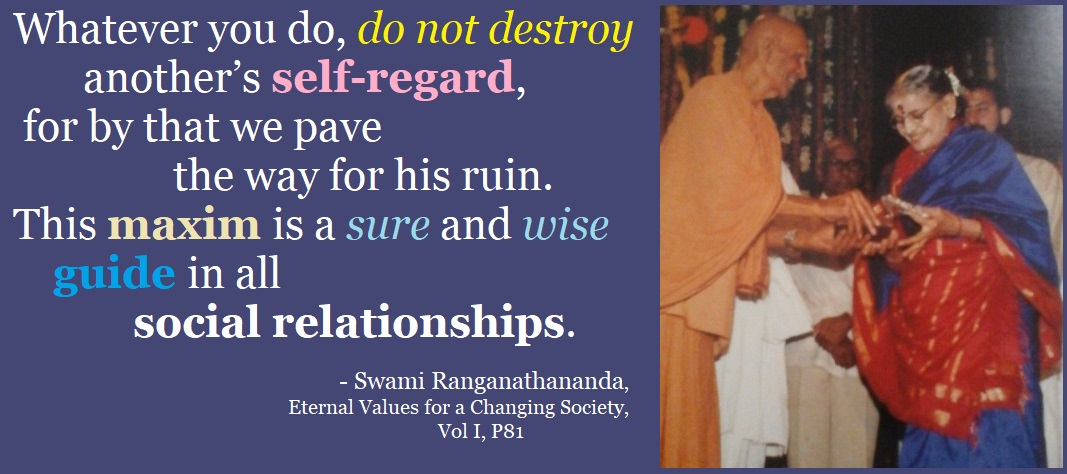 Whatever you do, do not destroy another's self-regard, for by that we pave the way for his ruin. This maxim is a sure and wise guide in all social relationships.

- Swami Ranganathananda,
Eternal Values for a Changing Society,
Vol I, P81